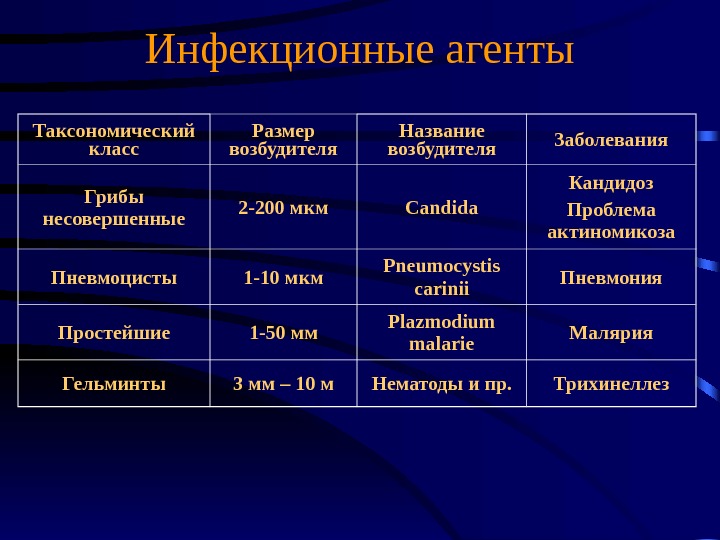 Инфекционные агенты

| Таксономический класс | Размер возбудителя | Название возбудителя | Заболевания |
|---|---|---|---|
| Грибы несовершенные | 2-200 мкм | Candida | Кандидоз Проблема актиномикоза |
| Пневмоцисты | 1-10 мкм | Pneumocystis carinii | Пневмония |
| Простейшие | 1-50 мм | Plazmodium malarie | Малярия |
| Гельминты | 3 мм – 10 м | Нематоды и пр. | Трихинеллез |